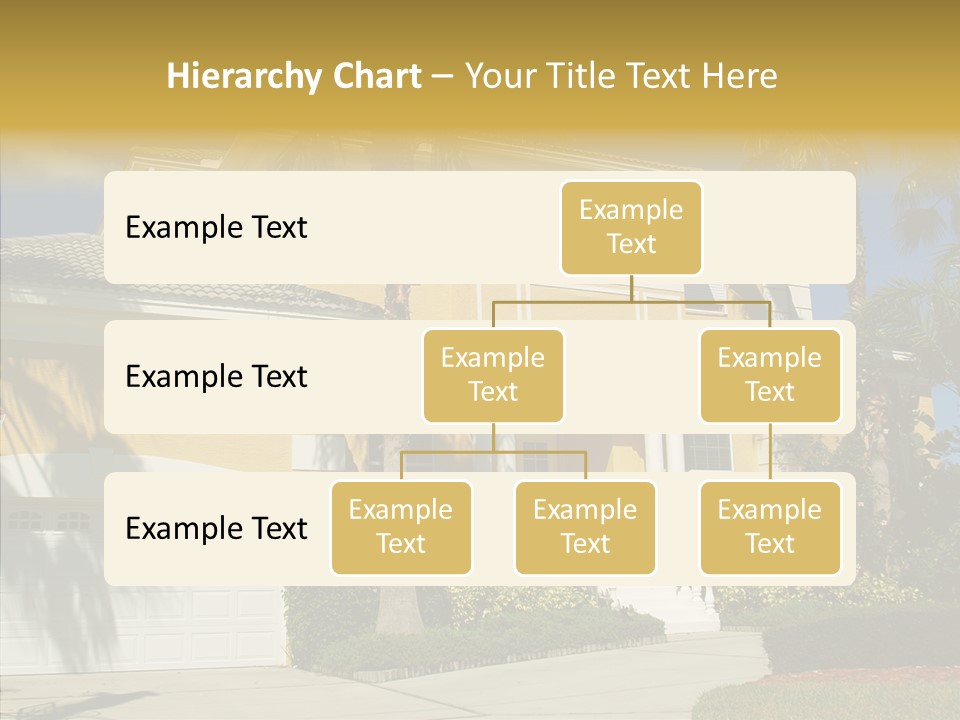 Hierarchy Chart – Your Title Text Here

Example Text

Example Text

Example Text

Example Text

Example Text

Example Text

Example Text

Example Text

Example Text